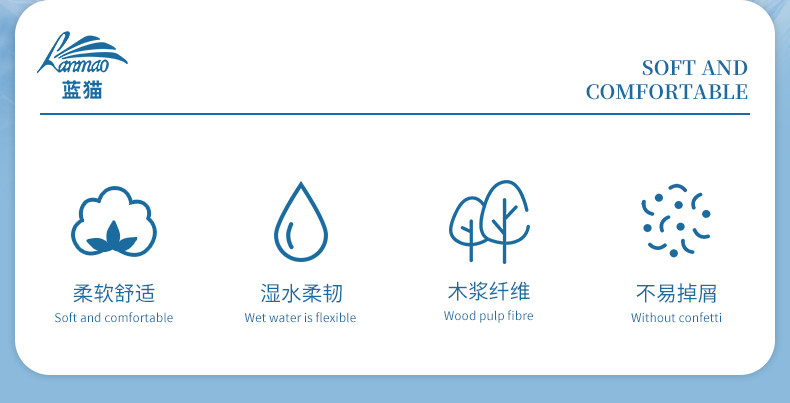 Lanmao
蓝猫

SOFT AND COMFORTABLE

柔软舒适
Soft and comfortable

湿水柔韧
Wet water is flexible

木浆纤维
Wood pulp fibre

不易掉屑
Without confetti